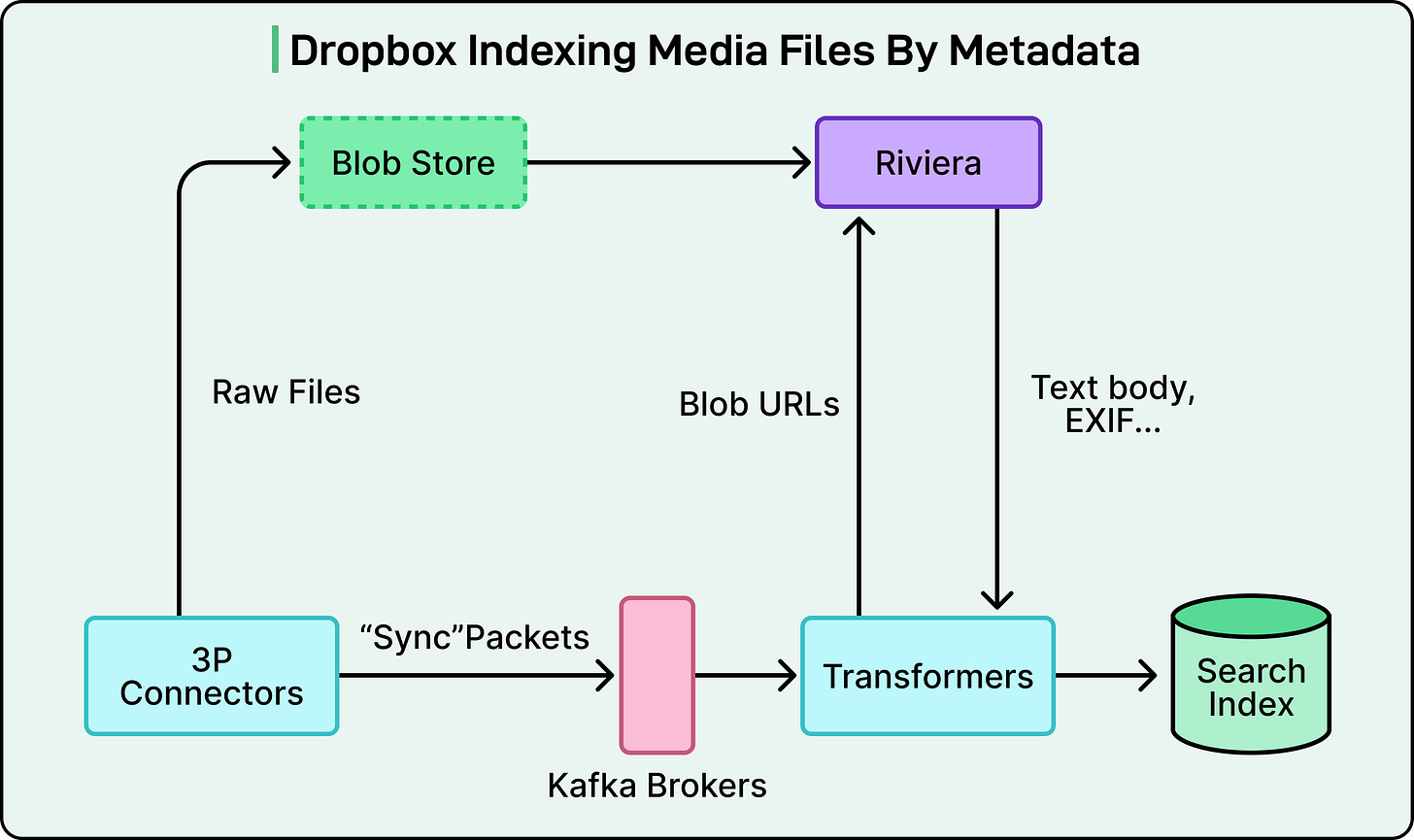 Dropbox Indexing Media Files By Metadata

Blob Store

Riviera

Raw Files

Blob URLs

Text body, EXIF...

3P Connectors

“Sync”Packets

Kafka Brokers

Transformers

Search Index